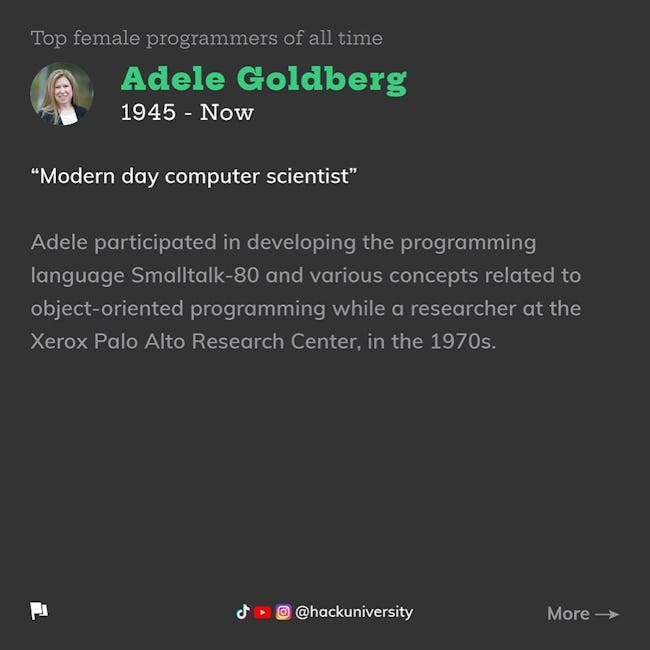 Top female programmers of all time

Adele Goldberg
1945 - Now

“Modern day computer scientist”

Adele participated in developing the programming language Smalltalk-80 and various concepts related to object-oriented programming while a researcher at the Xerox Palo Alto Research Center, in the 1970s.

@hackuniversity

More →